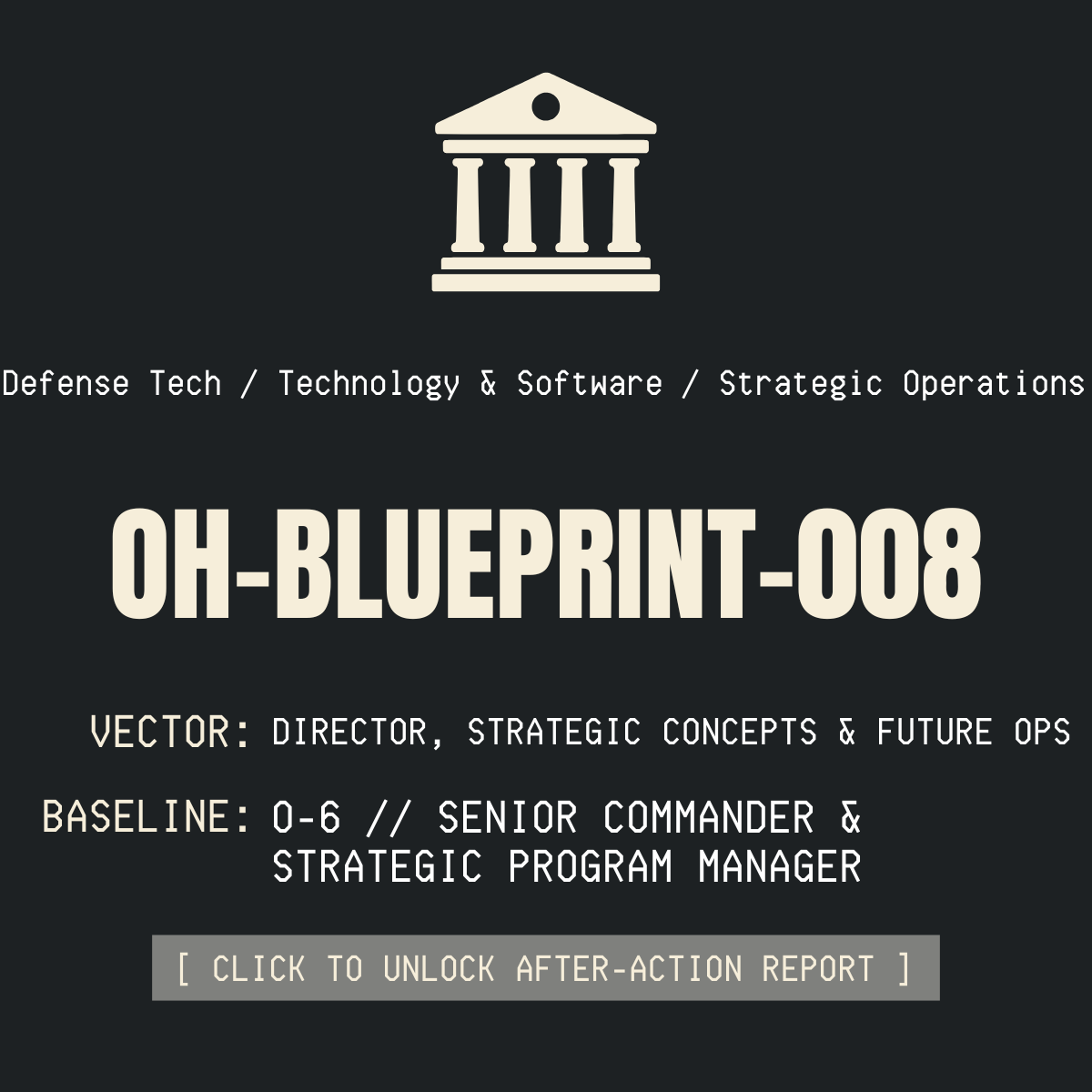 Defense Tech / Technology & Software / Strategic Operations

OH-BLUEPRINT-008

VECTOR: DIRECTOR, STRATEGIC CONCEPTS & FUTURE OPS

BASELINE: O-6 // SENIOR COMMANDER & STRATEGIC PROGRAM MANAGER

[ CLICK TO UNLOCK AFTER-ACTION REPORT ]